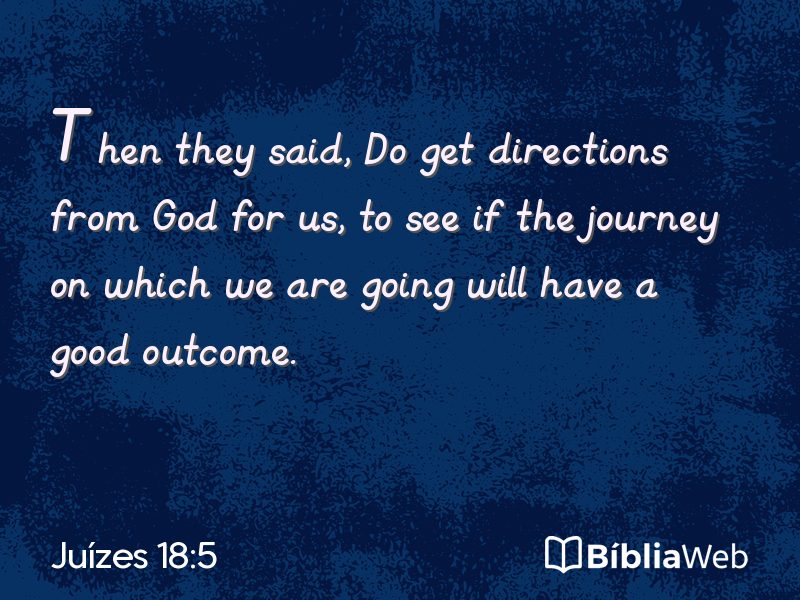 Then they said, Do get directions from God for us, to see if the journey on which we are going will have a good outcome.

Juízes 18:5

BíbliaWeb